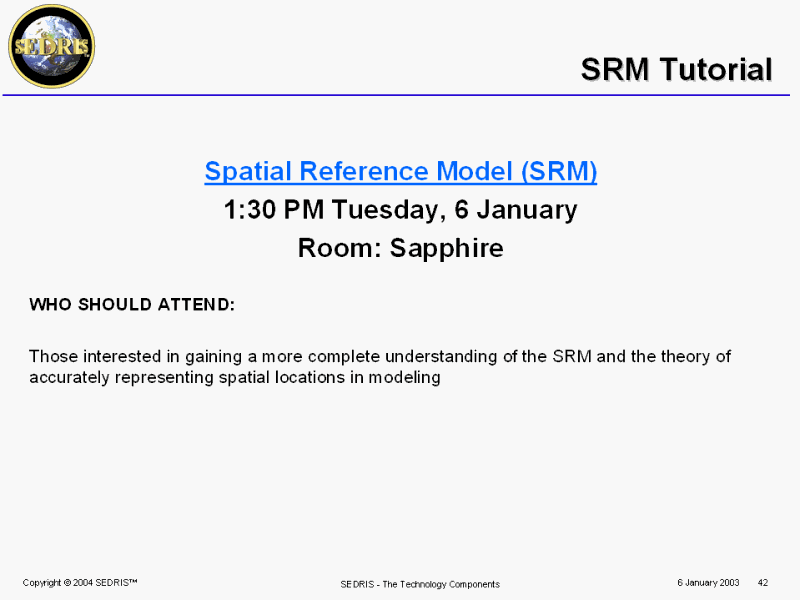 SEDRIS

SRM Tutorial

Spatial Reference Model (SRM)

1:30 PM Tuesday, 6 January

Room: Sapphire

WHO SHOULD ATTEND:

Those interested in gaining a more complete understanding of the SRM and the theory of accurately representing spatial locations in modeling

Copyright © 2004 SEDRIS™

SEDRIS - The Technology Components

6 January 2003 42